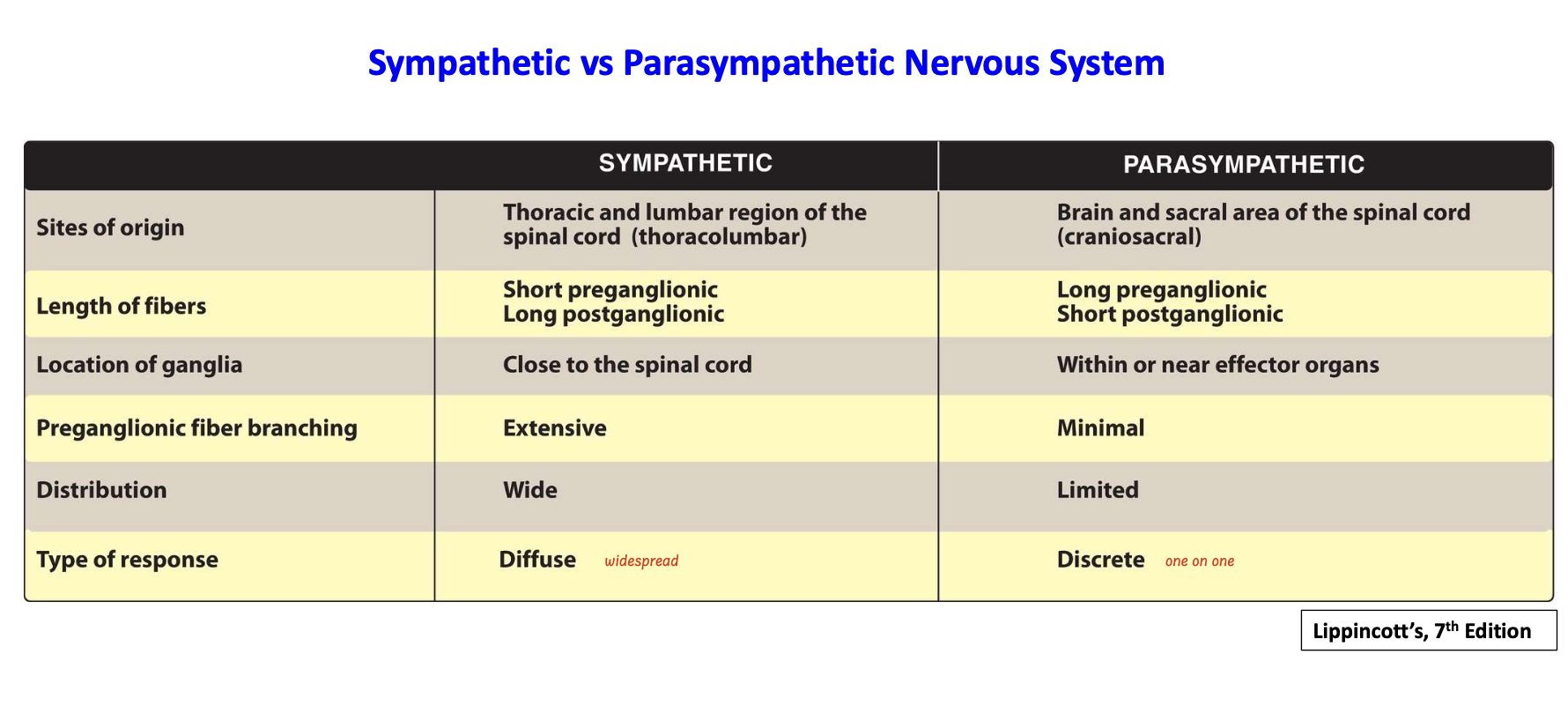 Sympathetic vs Parasympathetic Nervous System

| | SYMPATHETIC | PARASYMPATHETIC |
|---|---|---|
| Sites of origin | Thoracic and lumbar region of the spinal cord (thoracolumbar) | Brain and sacral area of the spinal cord (craniosacral) |
| Length of fibers | Short preganglionic Long postganglionic | Long preganglionic Short postganglionic |
| Location of ganglia | Close to the spinal cord | Within or near effector organs |
| Preganglionic fiber branching | Extensive | Minimal |
| Distribution | Wide | Limited |
| Type of response | Diffuse widespread | Discrete one on one |

Lippincott's, 7$^{th}$ Edition